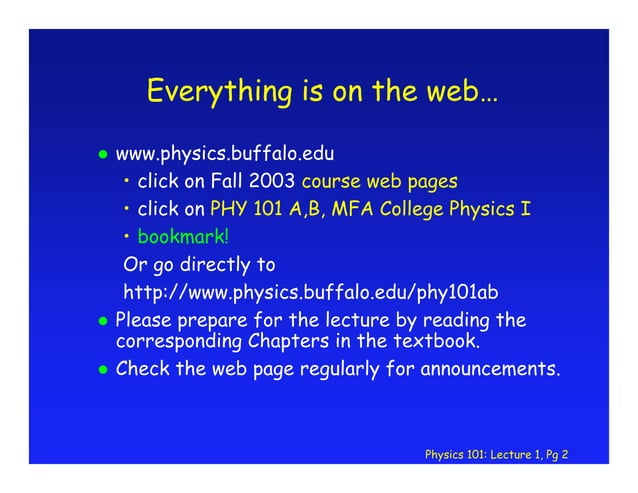 Everything is on the web...

• www.physics.buffalo.edu
  • click on Fall 2003 course web pages
  • click on PHY 101 A,B, MFA College Physics I
  • bookmark!
  Or go directly to
  http://www.physics.buffalo.edu/phy101ab
• Please prepare for the lecture by reading the corresponding Chapters in the textbook.
• Check the web page regularly for announcements.

Physics 101: Lecture 1, Pg 2